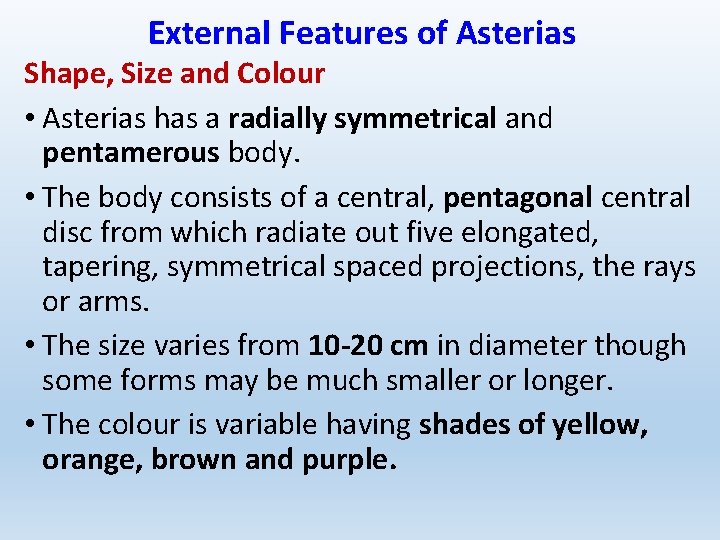 External Features of Asterias

Shape, Size and Colour

• Asterias has a radially symmetrical and pentamerous body.

• The body consists of a central, pentagonal central disc from which radiate out five elongated, tapering, symmetrical spaced projections, the rays or arms.

• The size varies from 10-20 cm in diameter though some forms may be much smaller or longer.

• The colour is variable having shades of yellow, orange, brown and purple.